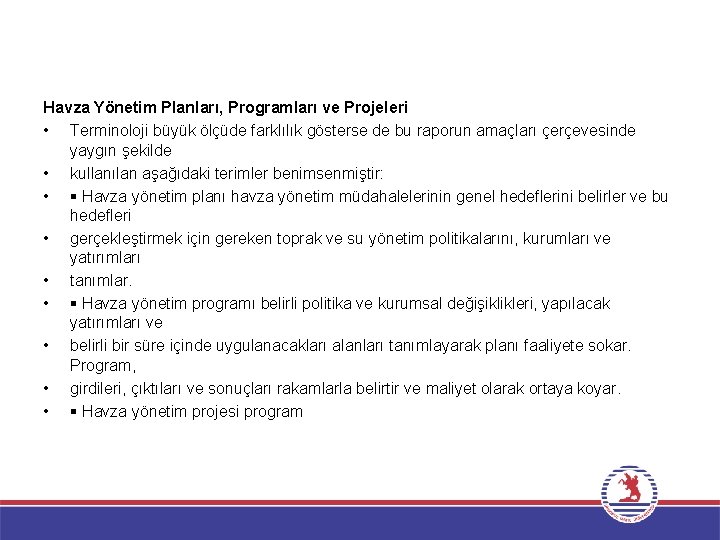 Havza Yönetim Planları, Programları ve Projeleri

• Terminoloji büyük ölçüde farklılık gösterse de bu raporun amaçları çerçevesinde yaygın şekilde
• kullanılan aşağıdaki terimler benimsenmiştir:
• ▪ Havza yönetim planı havza yönetim müdahalelerinin genel hedeflerini belirler ve bu hedefleri
• gerçekleştirmek için gereken toprak ve su yönetim politikalarını, kurumları ve yatırımları
• tanımlar.
• ▪ Havza yönetim programı belirli politika ve kurumsal değişiklikleri, yapılacak yatırımları ve
• belirli bir süre içinde uygulanacakları alanları tanımlayarak planı faaliyete sokar. Program,
• girdileri, çıktıları ve sonuçları rakamlarla belirtir ve maliyet olarak ortaya koyar.
• ▪ Havza yönetim projesi program